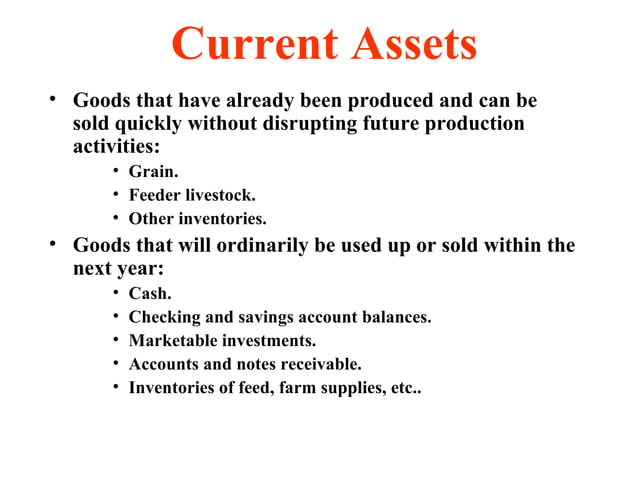 Current Assets

• Goods that have already been produced and can be sold quickly without disrupting future production activities:
  • Grain.
  • Feeder livestock.
  • Other inventories.
• Goods that will ordinarily be used up or sold within the next year:
  • Cash.
  • Checking and savings account balances.
  • Marketable investments.
  • Accounts and notes receivable.
  • Inventories of feed, farm supplies, etc..